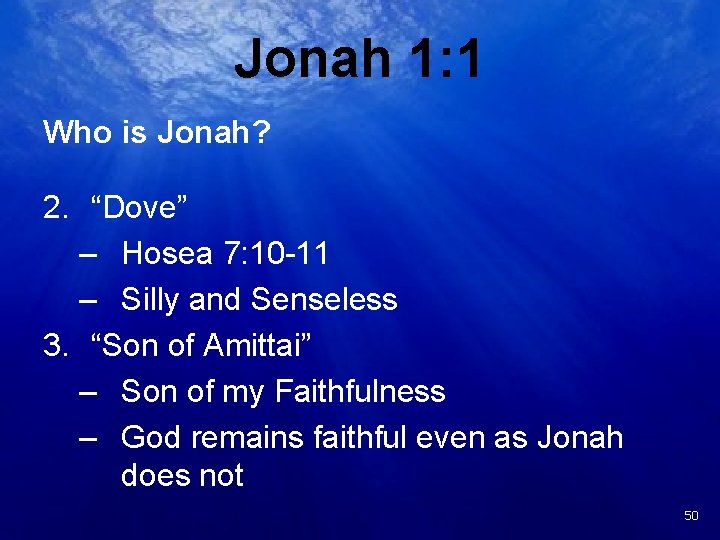 Jonah 1:1

Who is Jonah?

2. “Dove”
– Hosea 7:10-11
– Silly and Senseless
3. “Son of Amittai”
– Son of my Faithfulness
– God remains faithful even as Jonah does not

50